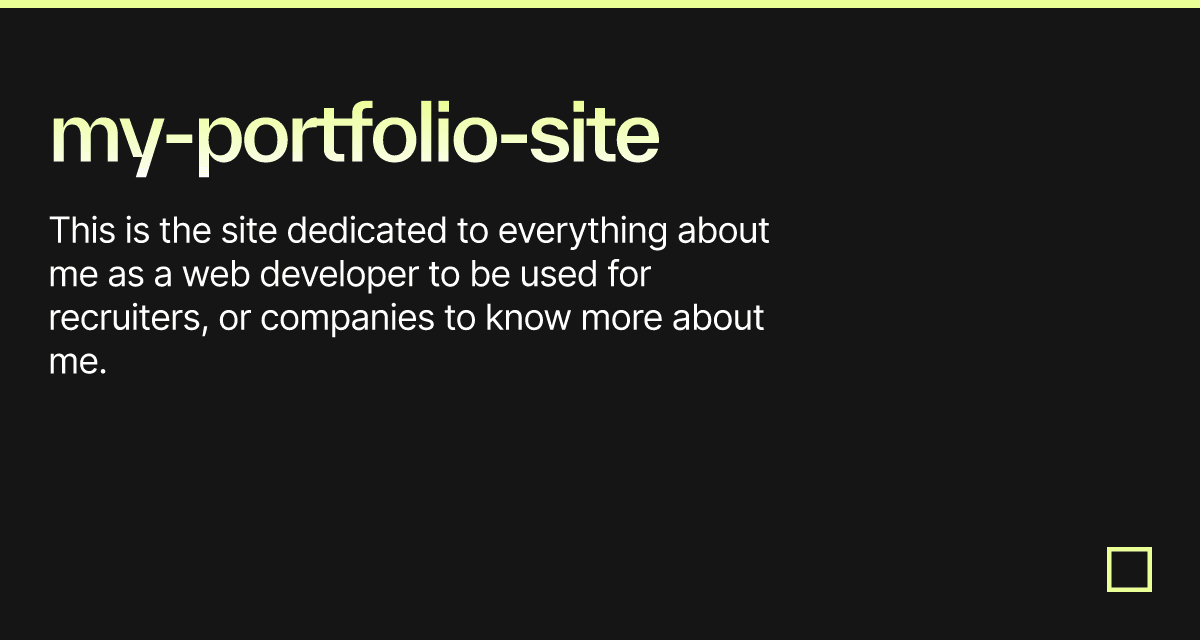 my-portfolio-site

This is the site dedicated to everything about me as a web developer to be used for recruiters, or companies to know more about me.